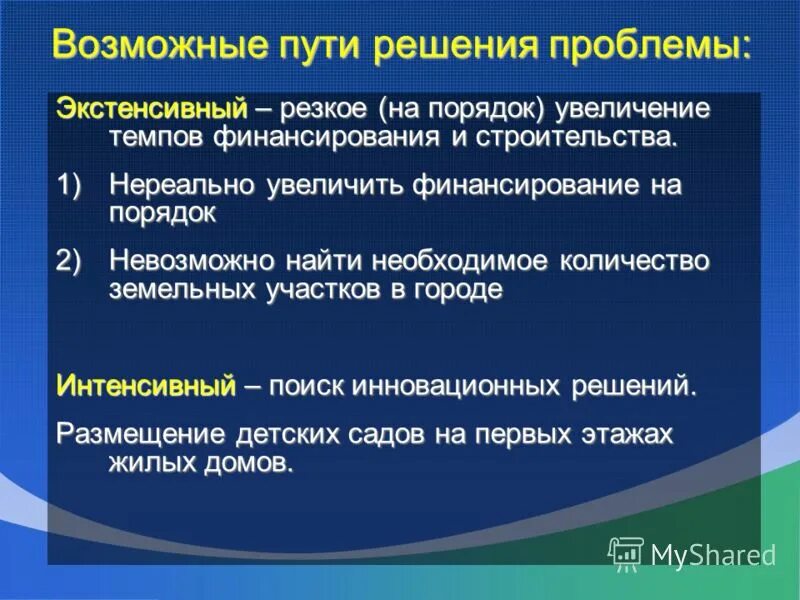 Возможные пути решения проблемы:

Экстенсивный – резкое (на порядок) увеличение темпов финансирования и строительства.

1) Нереально увеличить финансирование на порядок

2) Невозможно найти необходимое количество земельных участков в городе

Интенсивный – поиск инновационных решений.

Размещение детских садов на первых этажах жилых домов.

MyShared